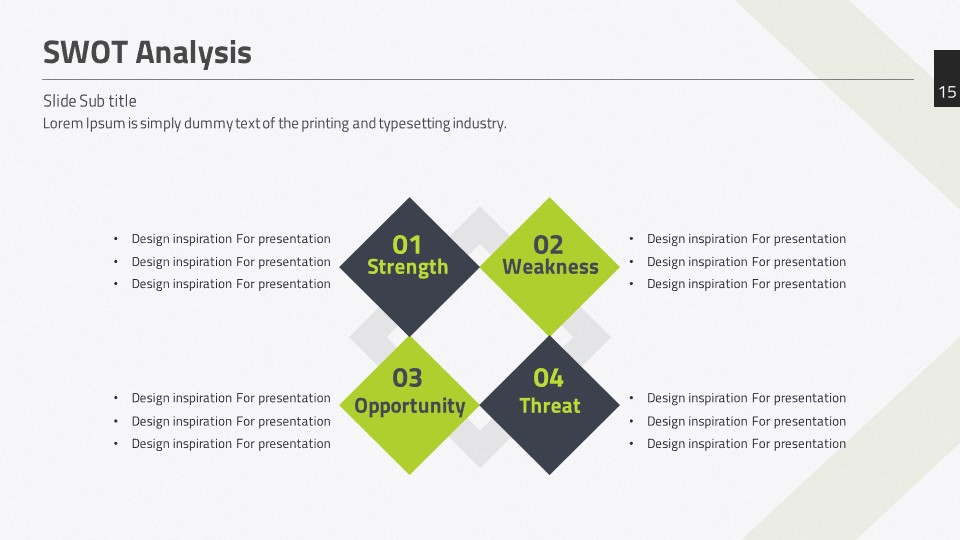 SWOT Analysis

15

Slide Sub title
Lorem Ipsum is simply dummy text of the printing and typesetting industry.

• Design inspiration For presentation
• Design inspiration For presentation
• Design inspiration For presentation

01
Strength

02
Weakness

• Design inspiration For presentation
• Design inspiration For presentation
• Design inspiration For presentation

• Design inspiration For presentation
• Design inspiration For presentation
• Design inspiration For presentation

03
Opportunity

04
Threat

• Design inspiration For presentation
• Design inspiration For presentation
• Design inspiration For presentation